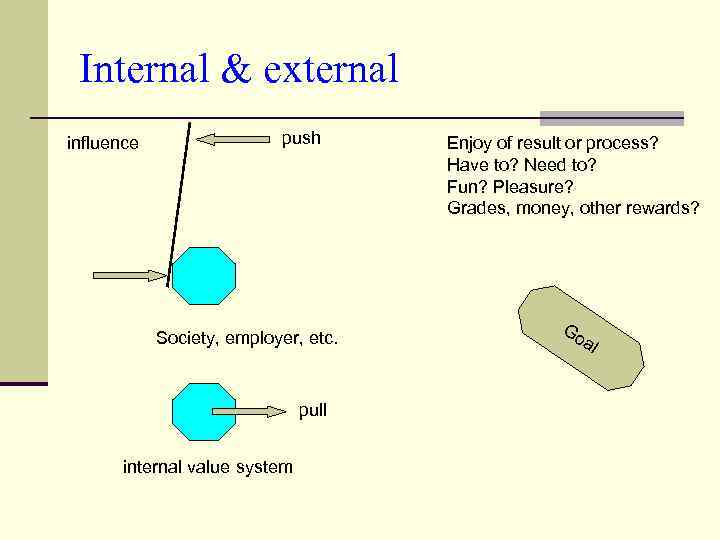 Internal & external

influence

push

Enjoy of result or process?
Have to? Need to?
Fun? Pleasure?
Grades, money, other rewards?

Society, employer, etc.

Goal

pull

internal value system